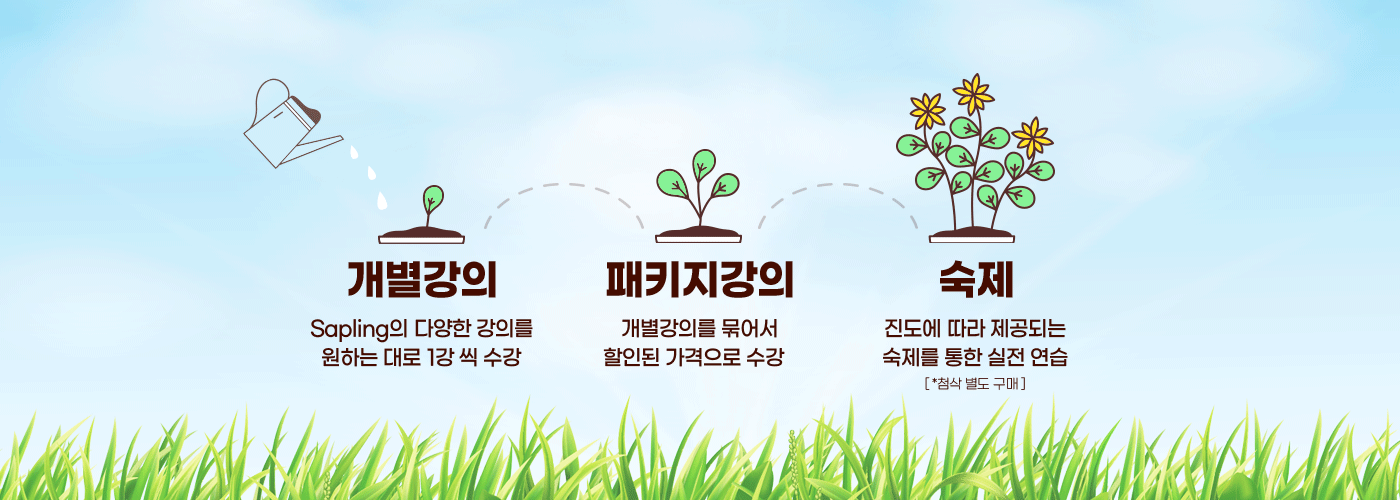 개별강의

Sapling의 다양한 강의를 원하는 대로 1강 씩 수강

패키지강의

개별강의를 묶어서 할인된 가격으로 수강

숙제

진도에 따라 제공되는 숙제를 통한 실전 연습

[ *첨삭 별도 구매 ]